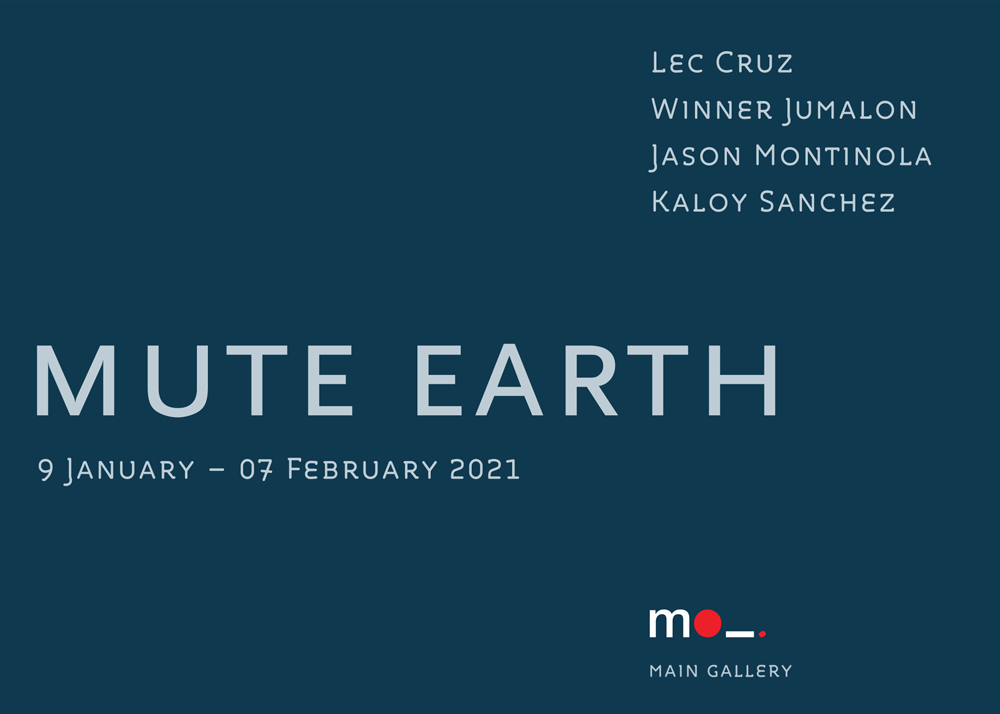 Lec Cruz
Winner Jumalon
Jason Montinola
Kaloy Sanchez

MUTE EARTH

9 January – 07 February 2021

mo_.

MAIN GALLERY